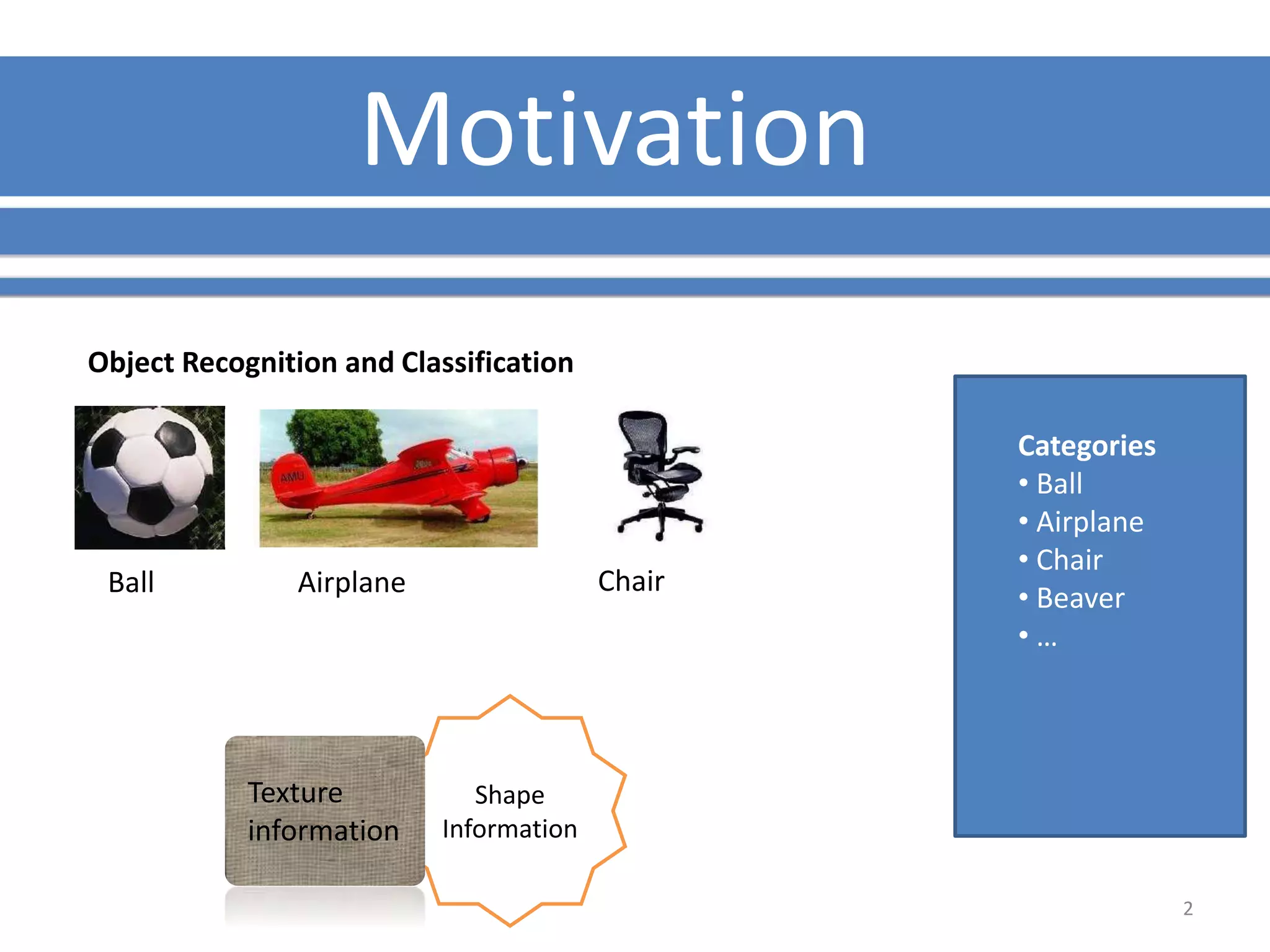 Motivation

Object Recognition and Classification

AMU

Ball

Airplane

Chair

Categories
• Ball
• Airplane
• Chair
• Beaver
• …

Texture information

Shape Information

2